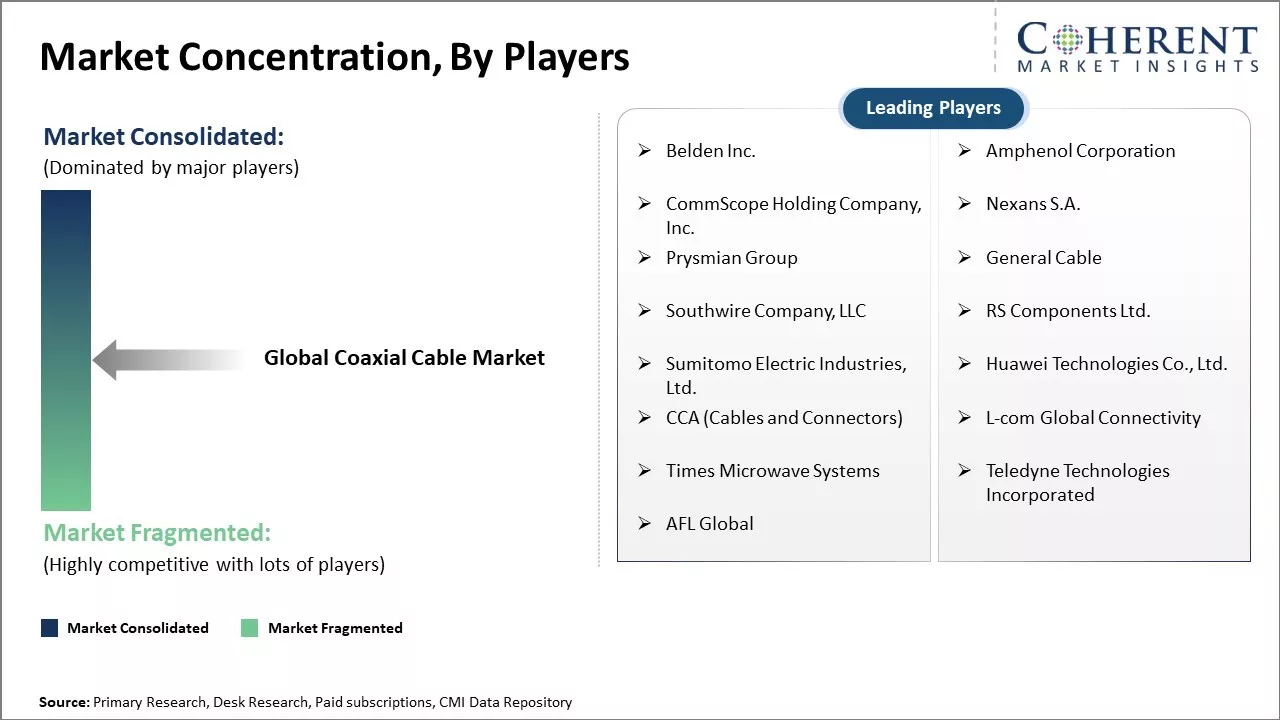 Market Concentration, By Players

COHERENT
MARKET INSIGHTS

Market Consolidated:
(Dominated by major players)

Global Coaxial Cable Market

Market Fragmented:
(Highly competitive with lots of players)

Market Consolidated Market Fragmented

Leading Players

➢ Belden Inc.
➢ CommScope Holding Company, Inc.
➢ Prysmian Group
➢ Southwire Company, LLC
➢ Sumitomo Electric Industries, Ltd.
➢ CCA (Cables and Connectors)
➢ Times Microwave Systems
➢ AFL Global

➢ Amphenol Corporation
➢ Nexans S.A.
➢ General Cable
➢ RS Components Ltd.
➢ Huawei Technologies Co., Ltd.
➢ L-com Global Connectivity
➢ Teledyne Technologies Incorporated

Source: Primary Research, Desk Research, Paid subscriptions, CMI Data Repository